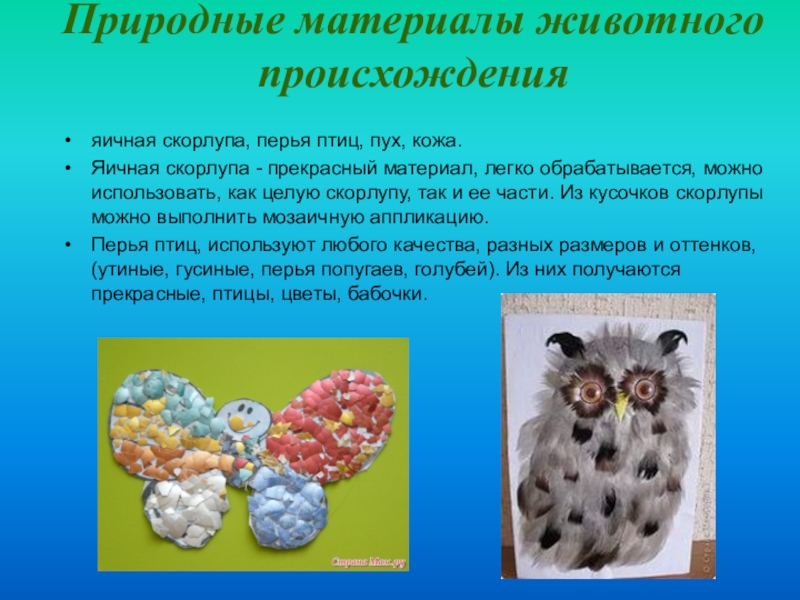 Природные материалы животного происхождения

• яичная скорлупа, перья птиц, пух, кожа.

• Яичная скорлупа - прекрасный материал, легко обрабатывается, можно использовать, как целую скорлупу, так и ее части. Из кусочков скорлупы можно выполнить мозаичную аппликацию.

• Перья птиц, используют любого качества, разных размеров и оттенков, (утиные, гусиные, перья попугаев, голубей). Из них получаются прекрасные, птицы, цветы, бабочки.

Страна Мам.ру